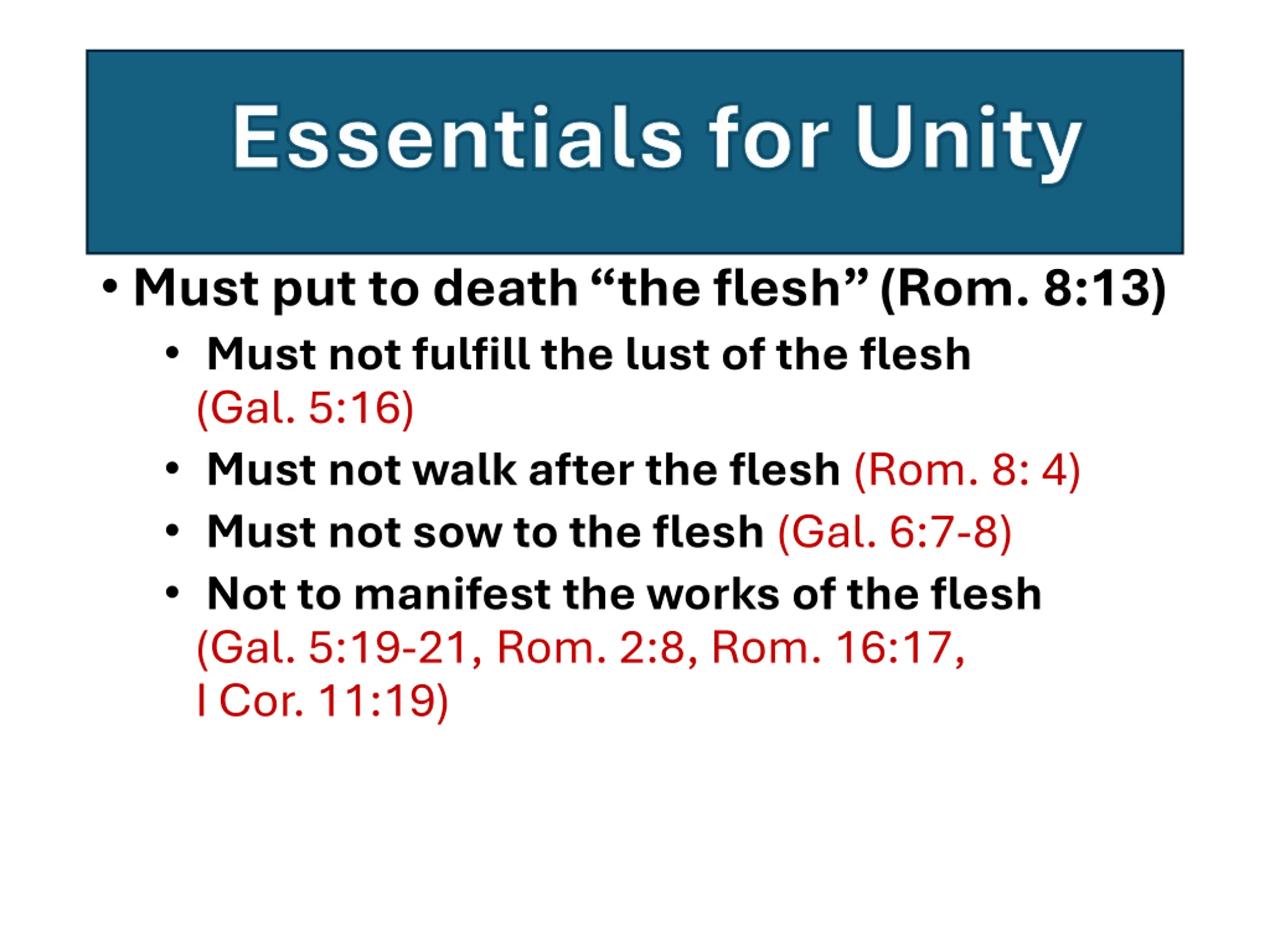 Essentials for Unity

• Must put to death “the flesh” (Rom. 8:13)
  • Must not fulfill the lust of the flesh (Gal. 5:16)
  • Must not walk after the flesh (Rom. 8: 4)
  • Must not sow to the flesh (Gal. 6:7-8)
  • Not to manifest the works of the flesh (Gal. 5:19-21, Rom. 2:8, Rom. 16:17, I Cor. 11:19)